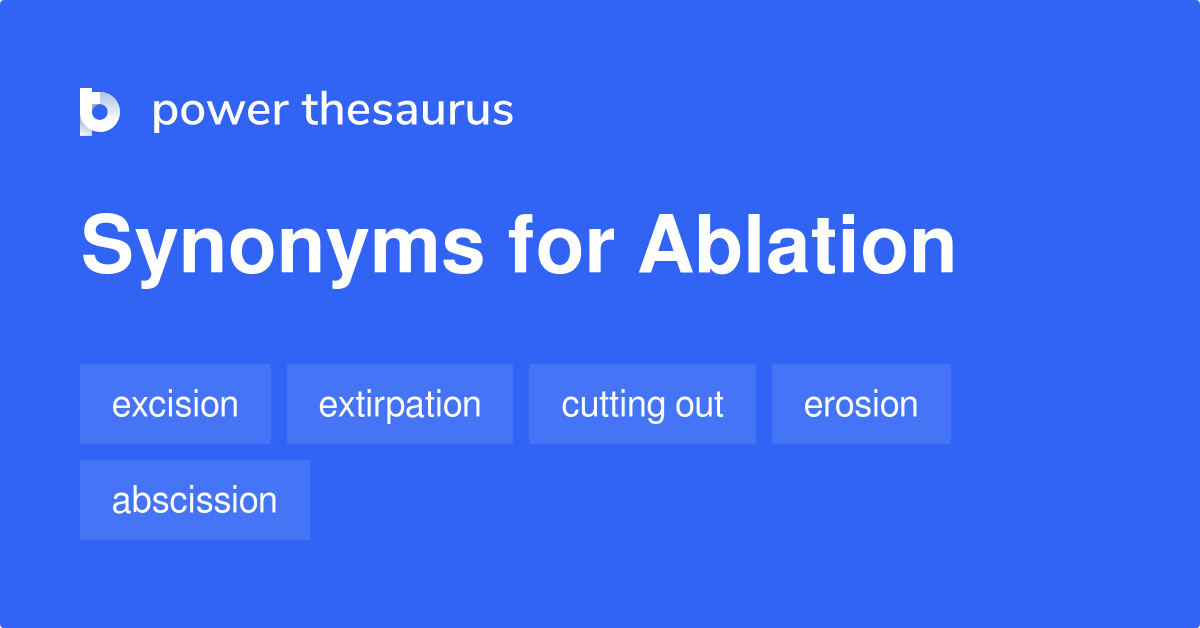 power thesaurus

Synonyms for Ablation

excision extirpation cutting out erosion abscission